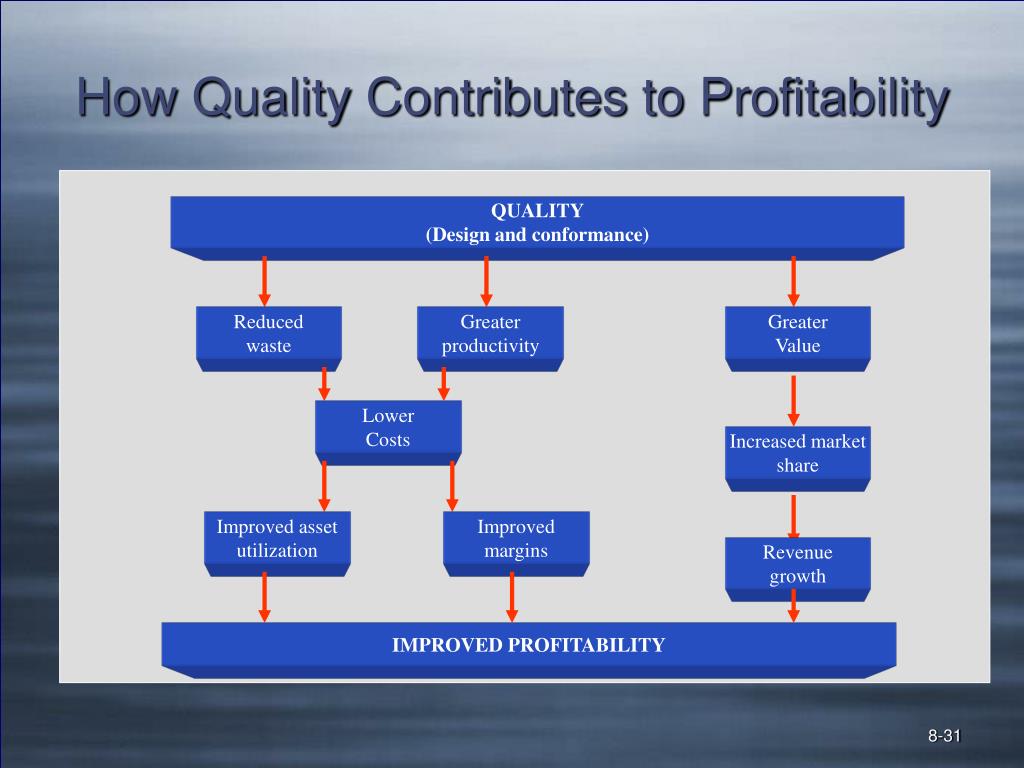 How Quality Contributes to Profitability

QUALITY
(Design and conformance)

Reduced waste

Greater productivity

Greater Value

Lower Costs

Increased market share

Improved asset utilization

Improved margins

Revenue growth

IMPROVED PROFITABILITY

8-31